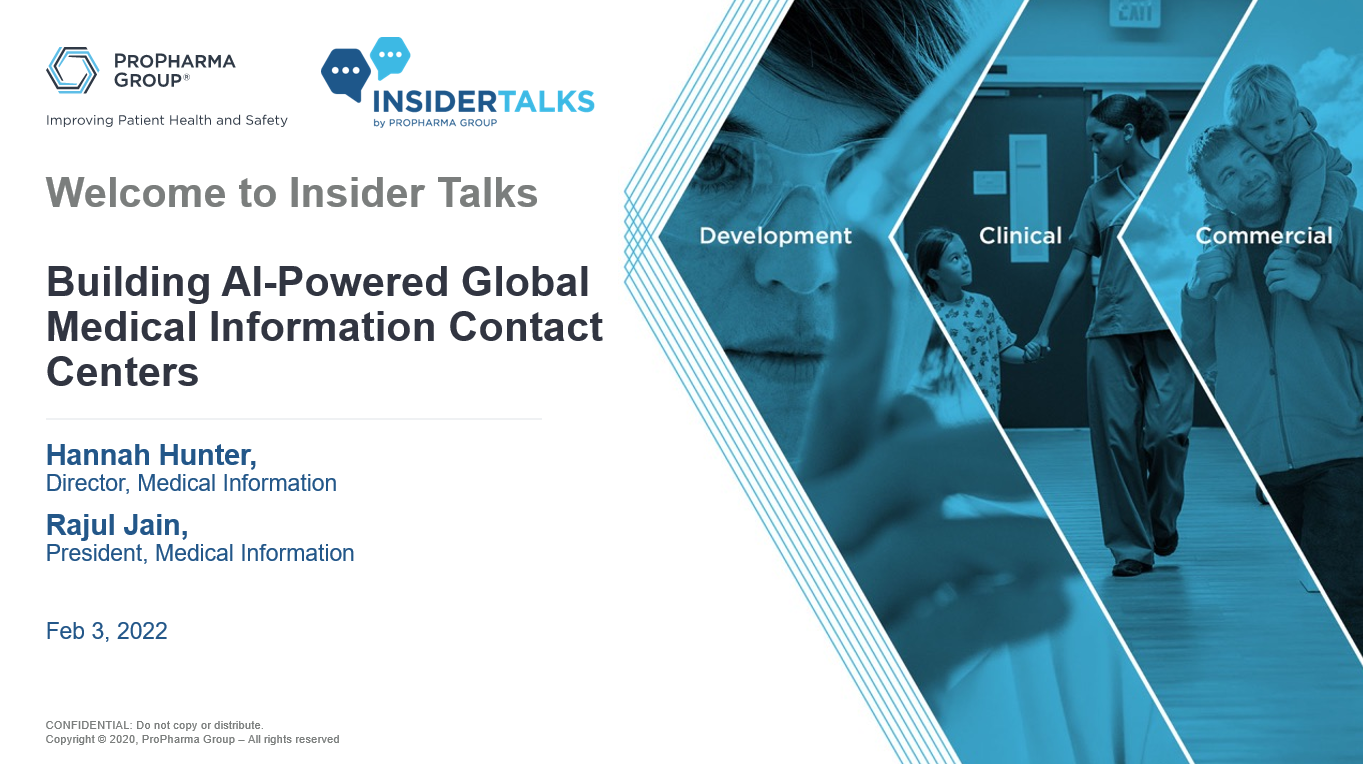 PROPHARMA GROUP®

Improving Patient Health and Safety

INSIDERTALKS
by PROPHARMA GROUP

Welcome to Insider Talks

Building AI-Powered Global Medical Information Contact Centers

Hannah Hunter,
Director, Medical Information

Rajul Jain,
President, Medical Information

Feb 3, 2022

CONFIDENTIAL: Do not copy or distribute.
Copyright © 2020, ProPharma Group – All rights reserved

EXIT

Development

Clinical

Commercial